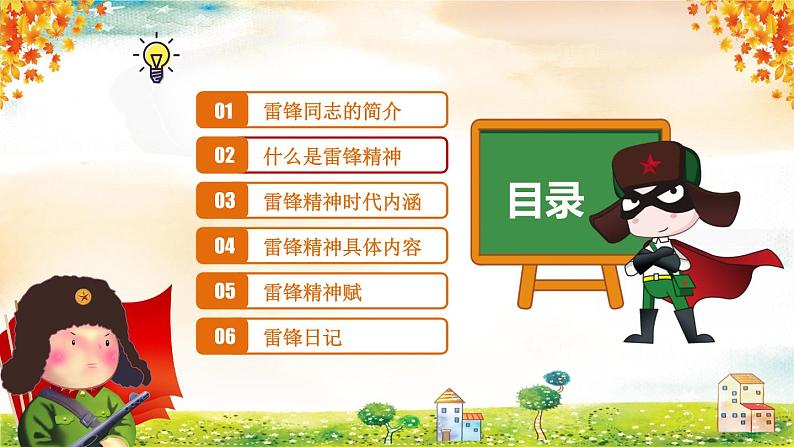 01 雷锋同志的简介

02 什么是雷锋精神

03 雷锋精神时代内涵

04 雷锋精神具体内容

05 雷锋精神赋

06 雷锋日记

目录